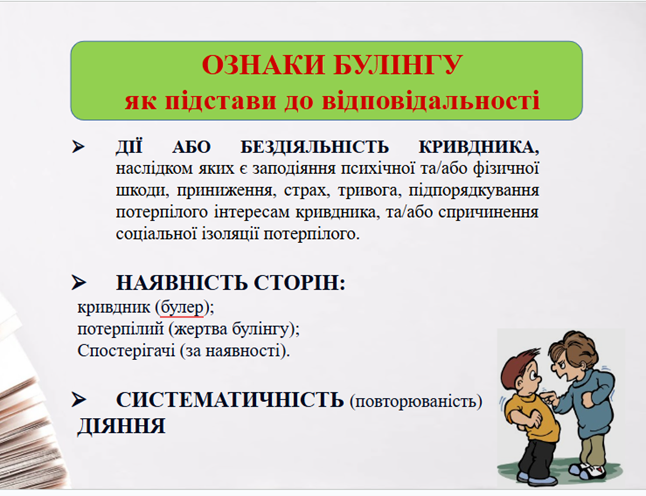 ОЗНАКИ БУЛІНГУ
як підстави до відповідальності

➢ ДІЇ АБО БЕЗДІЯЛЬНІСТЬ КРИВДНИКА, наслідком яких є заподіяння психічної та/або фізичної шкоди, приниження, страх, тривога, підпорядкування потерпілого інтересам кривдника, та/або спричинення соціальної ізоляції потерпілого.

➢ НАЯВНІСТЬ СТОРІН:
кривдник (булер);
потерпілий (жертва булінгу);
Спостерігачі (за наявності).

➢ СИСТЕМАТИЧНІСТЬ (повторюваність) ДІЯННЯ